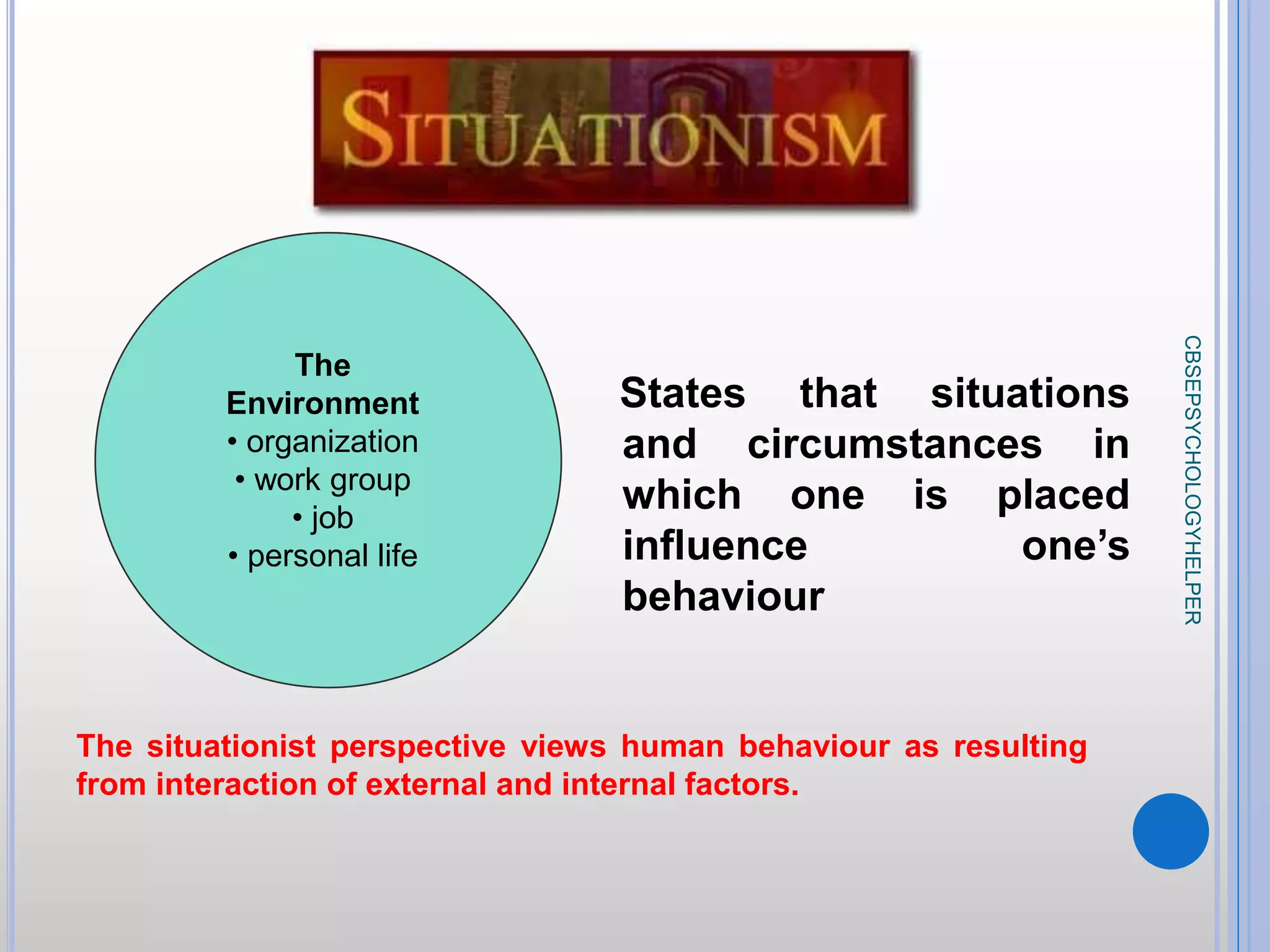 SITUATIONISM

The Environment
• organization
• work group
• job
• personal life

States that situations and circumstances in which one is placed influence one's behaviour

CBSEPSYCHOLOGYHELPER

The situationist perspective views human behaviour as resulting from interaction of external and internal factors.